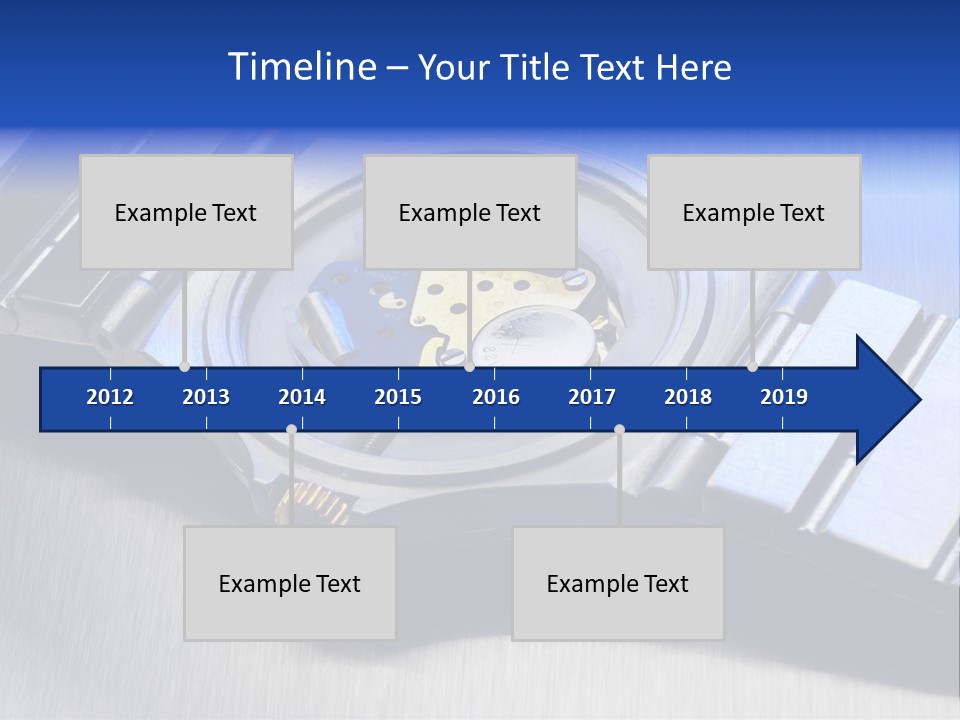 Timeline – Your Title Text Here

Example Text

Example Text

Example Text

2012 2013 2014 2015 2016 2017 2018 2019

Example Text

Example Text